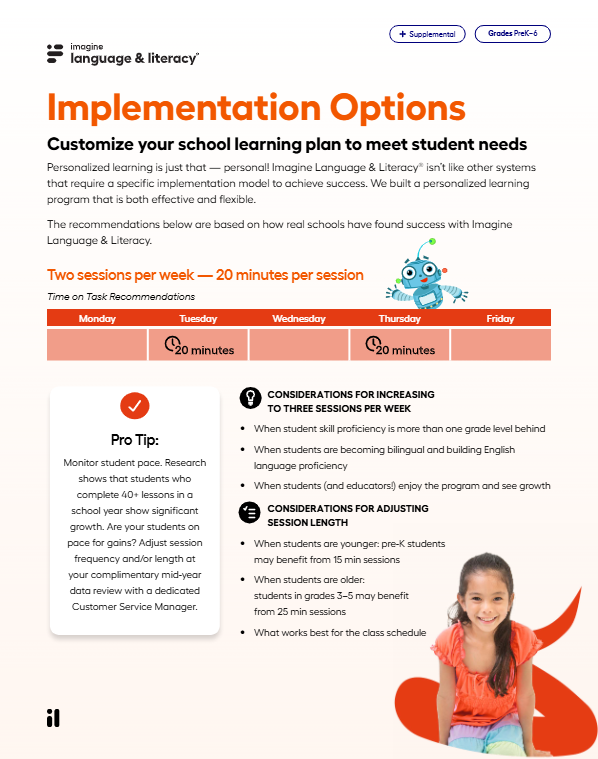 + Supplemental

Grades PreK–6

imagine
language & literacy™

Implementation Options

Customize your school learning plan to meet student needs

Personalized learning is just that — personal! Imagine Language & Literacy® isn't like other systems that require a specific implementation model to achieve success. We built a personalized learning program that is both effective and flexible.

The recommendations below are based on how real schools have found success with Imagine Language & Literacy.

Two sessions per week — 20 minutes per session

Time on Task Recommendations

| Monday | Tuesday | Wednesday | Thursday | Friday |
|---|---|---|---|---|
| | 20 minutes | | 20 minutes | |

Pro Tip:

Monitor student pace. Research shows that students who complete 40+ lessons in a school year show significant growth. Are your students on pace for gains? Adjust session frequency and/or length at your complimentary mid-year data review with a dedicated Customer Service Manager.

CONSIDERATIONS FOR INCREASING TO THREE SESSIONS PER WEEK

• When student skill proficiency is more than one grade level behind
• When students are becoming bilingual and building English language proficiency
• When students (and educators!) enjoy the program and see growth

CONSIDERATIONS FOR ADJUSTING SESSION LENGTH

• When students are younger: pre-K students may benefit from 15 min sessions
• When students are older: students in grades 3–5 may benefit from 25 min sessions
• What works best for the class schedule

il